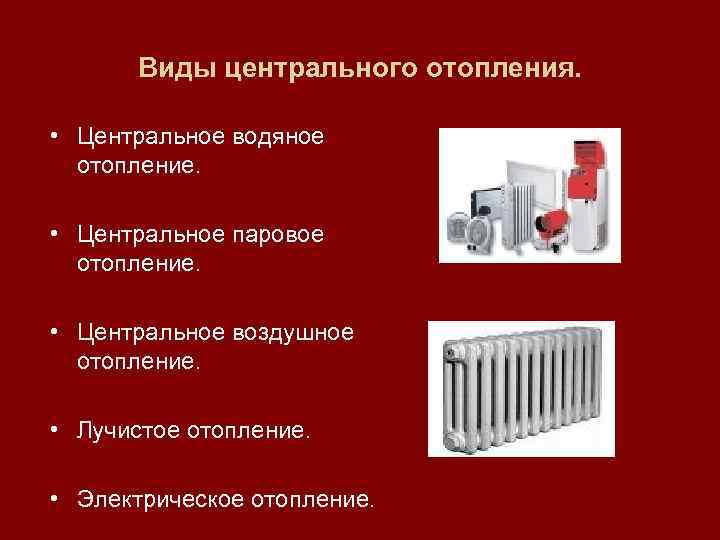 Виды центрального отопления.

• Центральное водяное отопление.

• Центральное паровое отопление.

• Центральное воздушное отопление.

• Лучистое отопление.

• Электрическое отопление.